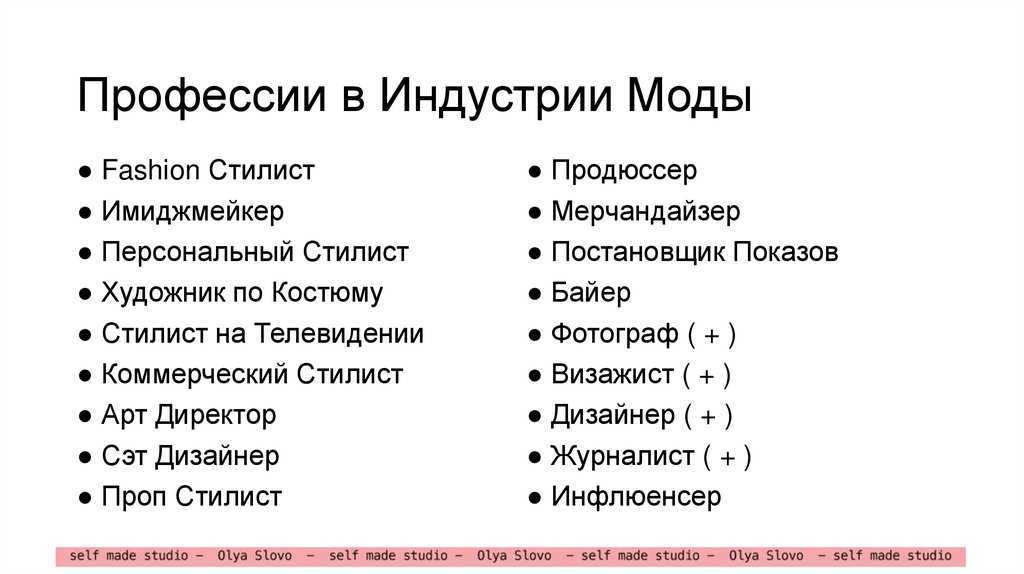 Профессии в Индустрии Моды

● Fashion Стилист
● Имиджмейкер
● Персональный Стилист
● Художник по Костюму
● Стилист на Телевидении
● Коммерческий Стилист
● Арт Директор
● Сэт Дизайнер
● Проп Стилист

● Продюссер
● Мерчандайзер
● Постановщик Показов
● Байер
● Фотограф ( + )
● Визажист ( + )
● Дизайнер ( + )
● Журналист ( + )
● Инфлюенсер

self made studio – Olya Slovo – self made studio – Olya Slovo – self made studio – Olya Slovo – self made studio